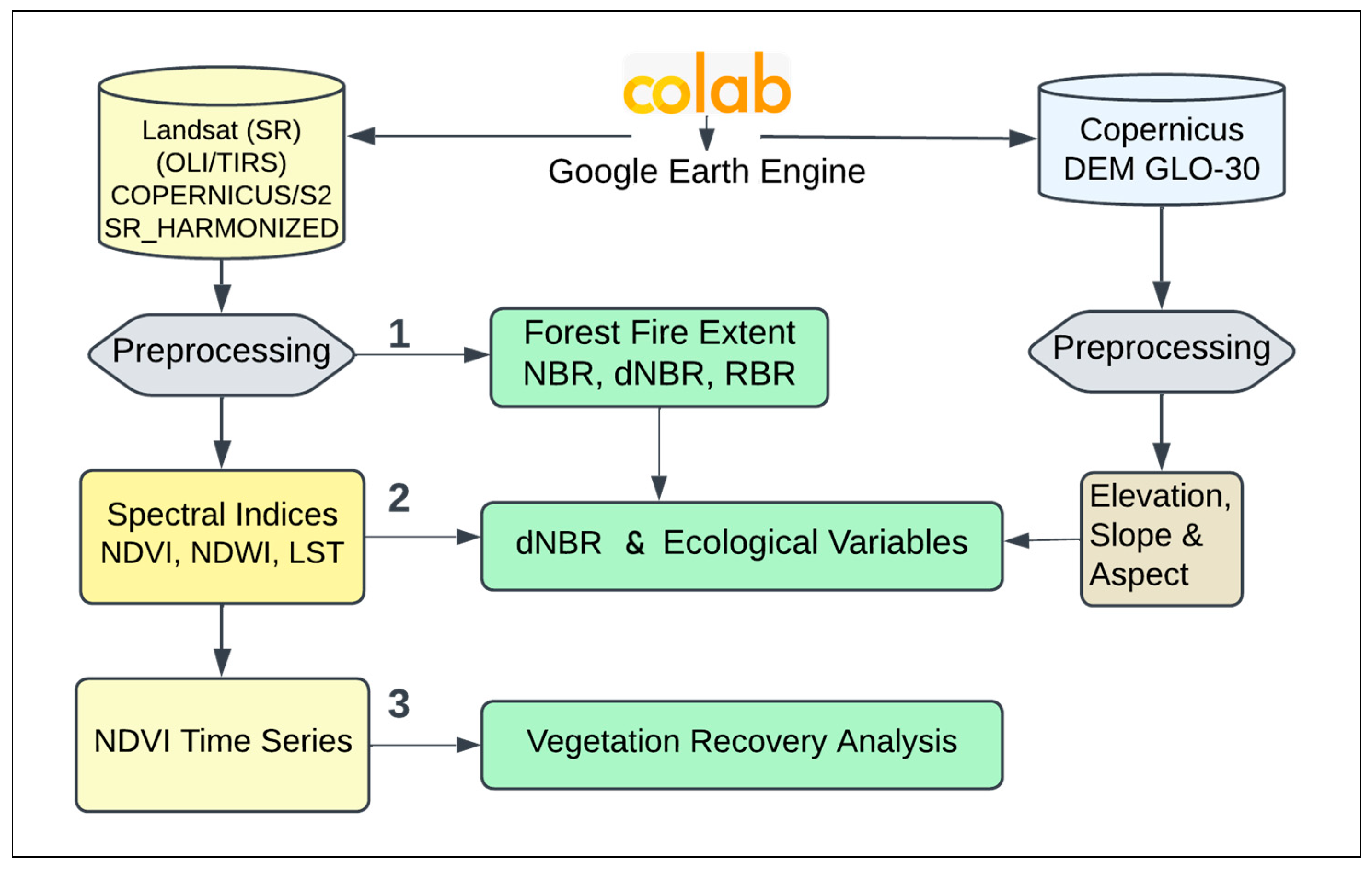 colab

Google Earth Engine

Landsat (SR) (OLI/TIRS) COPERNICUS/S2 SR_HARMONIZED

Copernicus DEM GLO-30

Preprocessing

1

Forest Fire Extent NBR, dNBR, RBR

Preprocessing

Spectral Indices NDVI, NDWI, LST

2

dNBR & Ecological Variables

Elevation, Slope & Aspect

NDVI Time Series

3

Vegetation Recovery Analysis